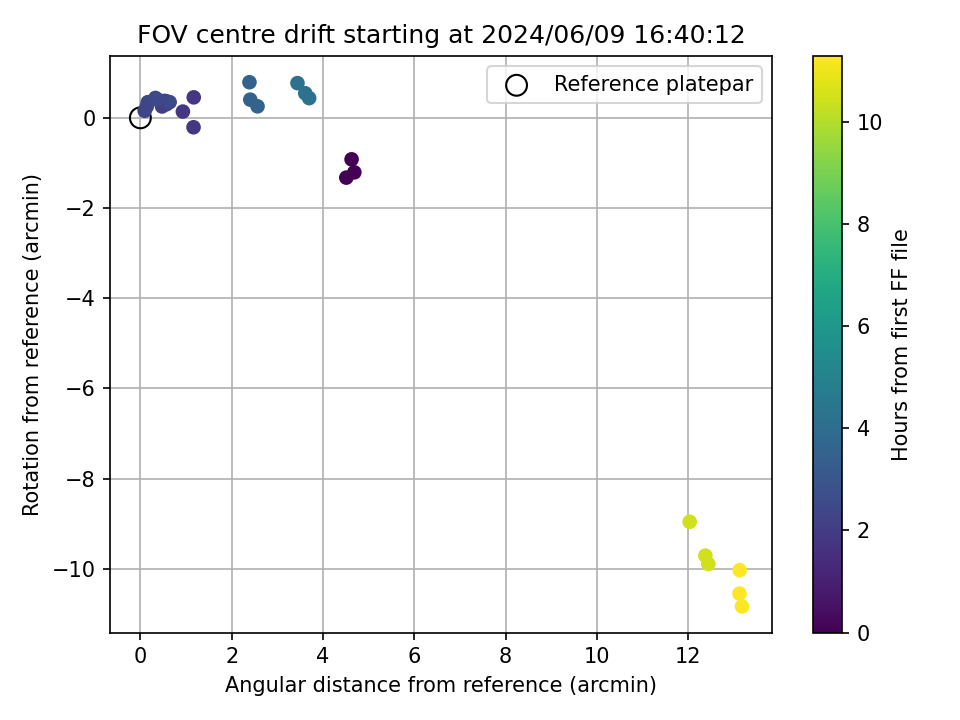 FOV centre drift starting at 2024/06/09 16:40:12

Reference platepar

Rotation from reference (arcmin)

0
−2
−4
−6
−8
−10

0 2 4 6 8 10 12

Angular distance from reference (arcmin)

Hours from first FF file

0
2
4
6
8
10